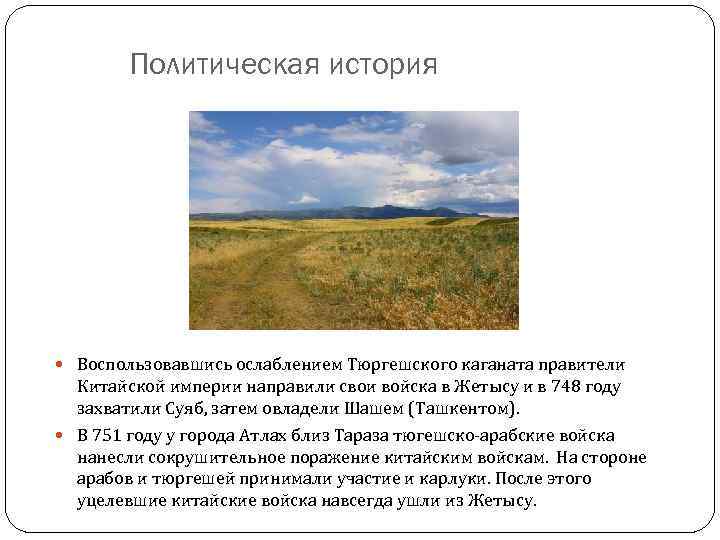 Политическая история

Воспользовавшись ослаблением Тюргешского каганата правители Китайской империи направили свои войска в Жетысу и в 748 году захватили Суяб, затем овладели Шашем (Ташкентом).

В 751 году у города Атлах близ Тараза тюгешско-арабские войска нанесли сокрушительное поражение китайским войскам. На стороне арабов и тюргешей принимали участие и карлуки. После этого уцелевшие китайские войска навсегда ушли из Жетысу.